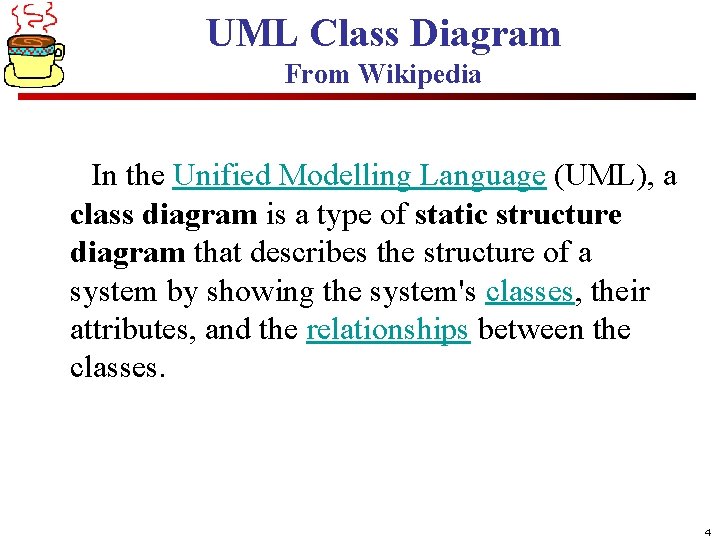 UML Class Diagram
From Wikipedia

In the Unified Modelling Language (UML), a class diagram is a type of static structure diagram that describes the structure of a system by showing the system's classes, their attributes, and the relationships between the classes.

4